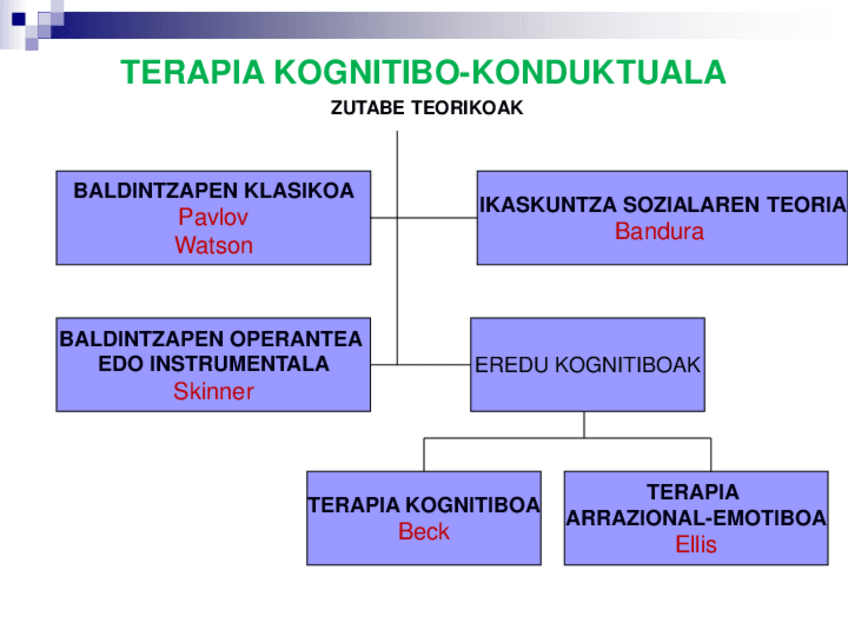 TERAPIA KOGNITIBO-KONDUKTUALA

ZUTABE TEORIKOAK

BALDINTZAPEN KLASIKOA
Pavlov
Watson

IKASKUNTZA SOZIALAREN TEORIA
Bandura

BALDINTZAPEN OPERANTEA EDO INSTRUMENTALA
Skinner

EREDU KOGNITIBOAK

TERAPIA KOGNITIBOA
Beck

TERAPIA ARRAZIONAL-EMOTIBOA
Ellis